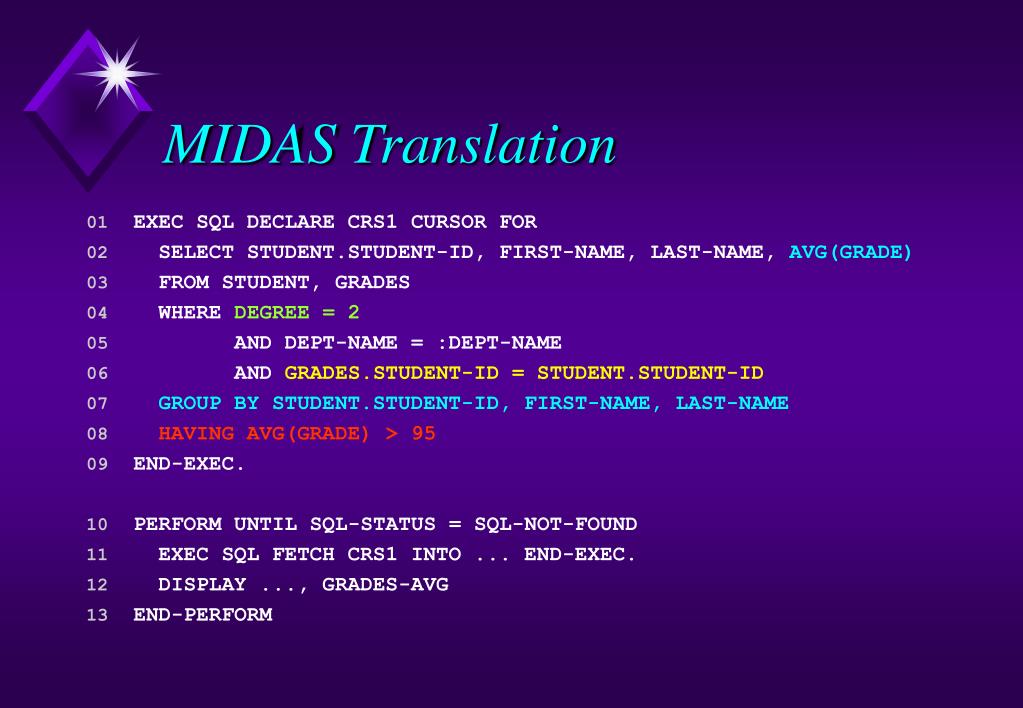 MIDAS Translation

01 EXEC SQL DECLARE CRS1 CURSOR FOR
02 SELECT STUDENT.STUDENT-ID, FIRST-NAME, LAST-NAME, AVG(GRADE)
03 FROM STUDENT, GRADES
04 WHERE DEGREE = 2
05 AND DEPT-NAME = :DEPT-NAME
06 AND GRADES.STUDENT-ID = STUDENT.STUDENT-ID
07 GROUP BY STUDENT.STUDENT-ID, FIRST-NAME, LAST-NAME
08 HAVING AVG(GRADE) > 95
09 END-EXEC.

10 PERFORM UNTIL SQL-STATUS = SQL-NOT-FOUND
11 EXEC SQL FETCH CRS1 INTO ... END-EXEC.
12 DISPLAY ..., GRADES-AVG
13 END-PERFORM